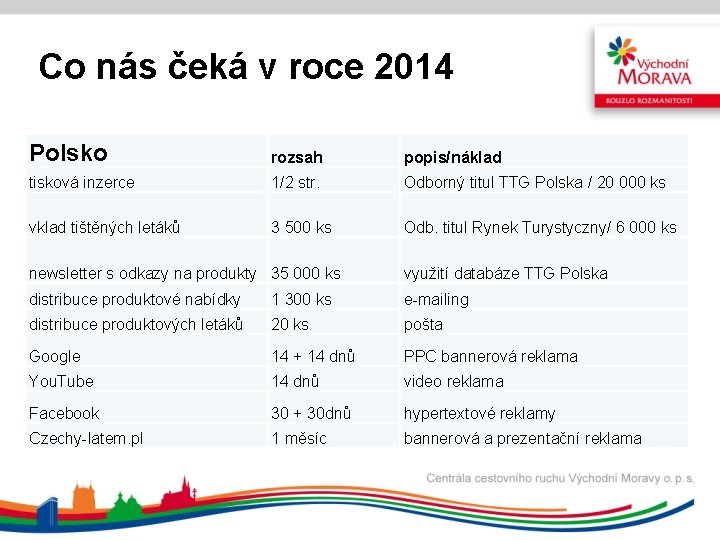 Co nás čeká v roce 2014

Východní MORAVA
KOUZLO ROZMANITOSTI

| Polsko | rozsah | popis/náklad |
|---|---|---|
| tisková inzerce | 1/2 str. | Odborný titul TTG Polska / 20 000 ks |
| vklad tištěných letáků | 3 500 ks | Odb. titul Rynek Turystyczny/ 6 000 ks |
| newsletter s odkazy na produkty | 35 000 ks | využití databáze TTG Polska |
| distribuce produktové nabídky | 1 300 ks | e-mailing |
| distribuce produktových letáků | 20 ks | pošta |
| Google | 14 + 14 dnů | PPC bannerová reklama |
| YouTube | 14 dnů | video reklama |
| Facebook | 30 + 30dnů | hypertextové reklamy |
| Czechy-latem.pl | 1 měsíc | bannerová a prezentační reklama |

Centrála cestovního ruchu Východní Moravy o. p. s.